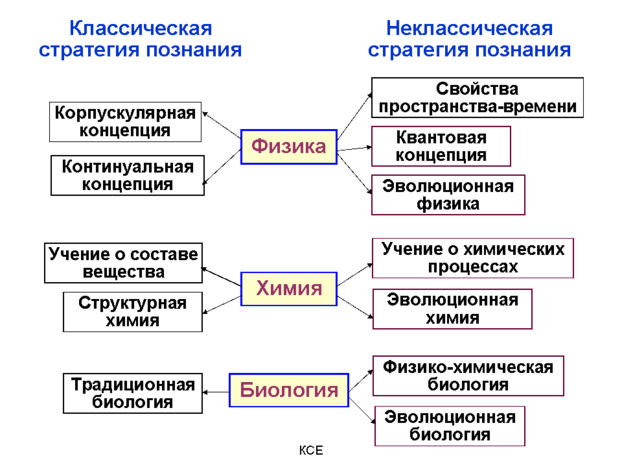 Классическая стратегия познания

Неклассическая стратегия познания

Корпускулярная концепция

Континуальная концепция

Физика

Свойства пространства-времени

Квантовая концепция

Эволюционная физика

Учение о составе вещества

Структурная химия

Химия

Учение о химических процессах

Эволюционная химия

Традиционная биология

Биология

Физико-химическая биология

Эволюционная биология

КСЕ